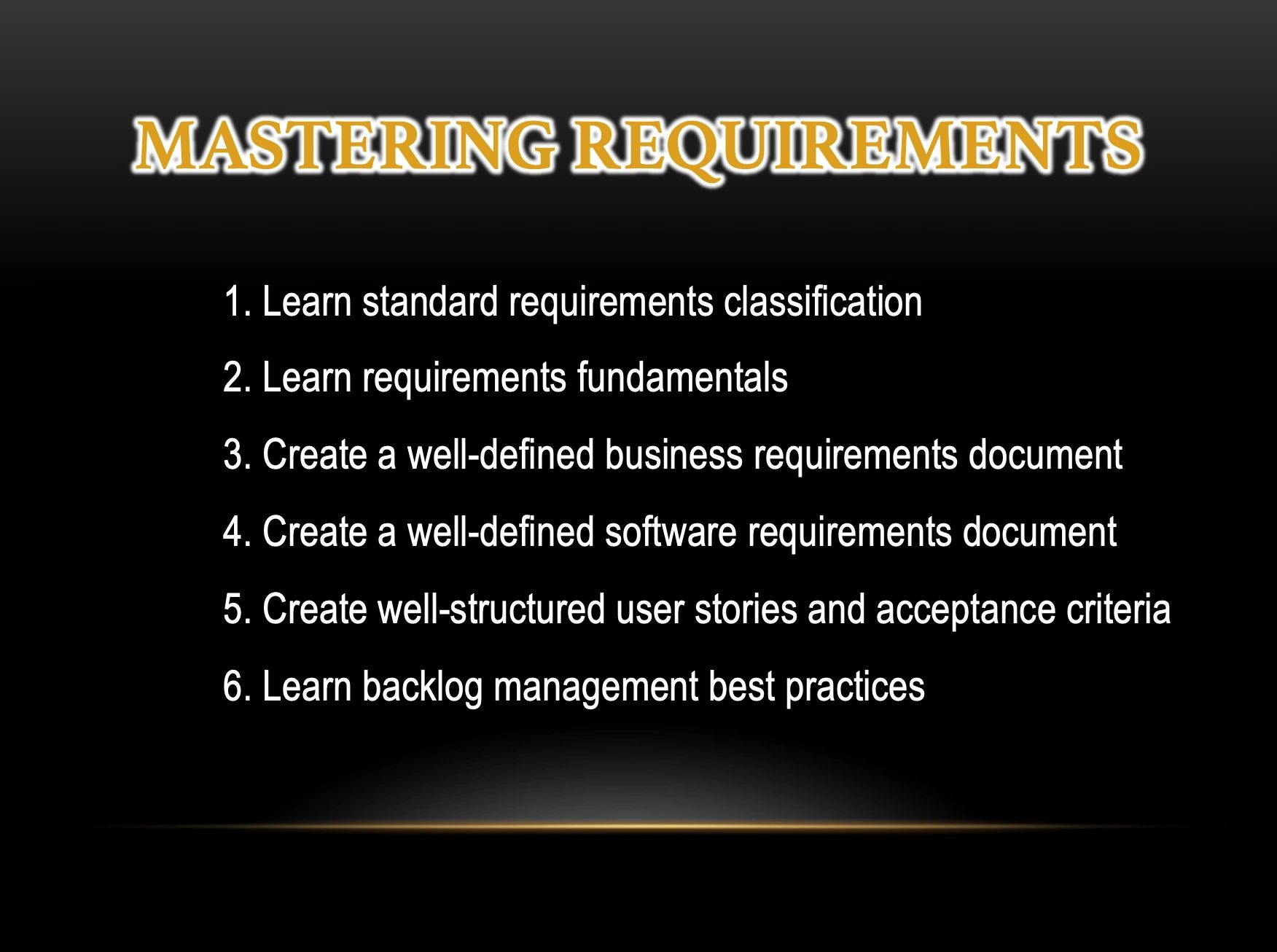 MASTERING REQUIREMENTS

1. Learn standard requirements classification
2. Learn requirements fundamentals
3. Create a well-defined business requirements document
4. Create a well-defined software requirements document
5. Create well-structured user stories and acceptance criteria
6. Learn backlog management best practices